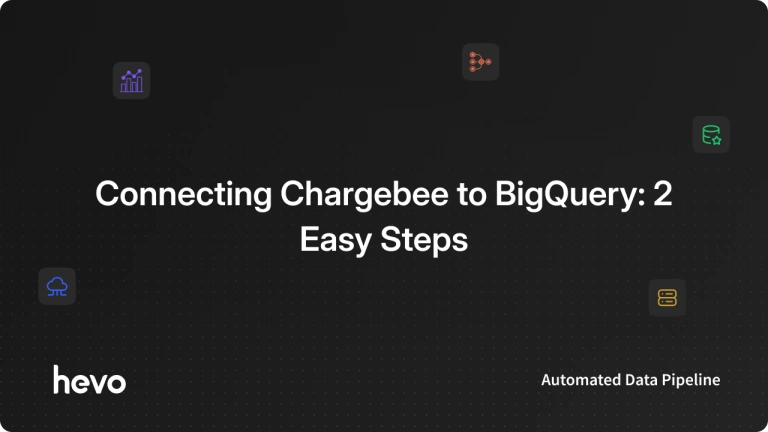 Connecting Chargebee to BigQuery: 2 Easy Steps

hevo

Automated Data Pipeline